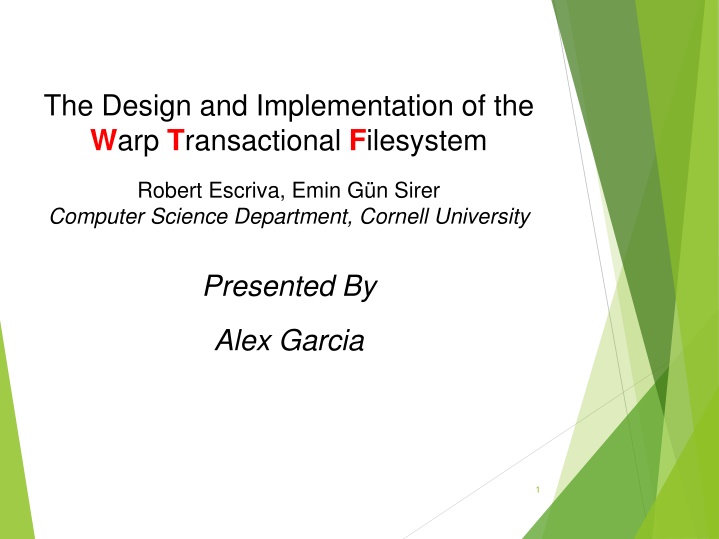 The Design and Implementation of the Warp Transactional Filesystem

Robert Escriva, Emin Gün Sirer
Computer Science Department, Cornell University

Presented By

Alex Garcia

1